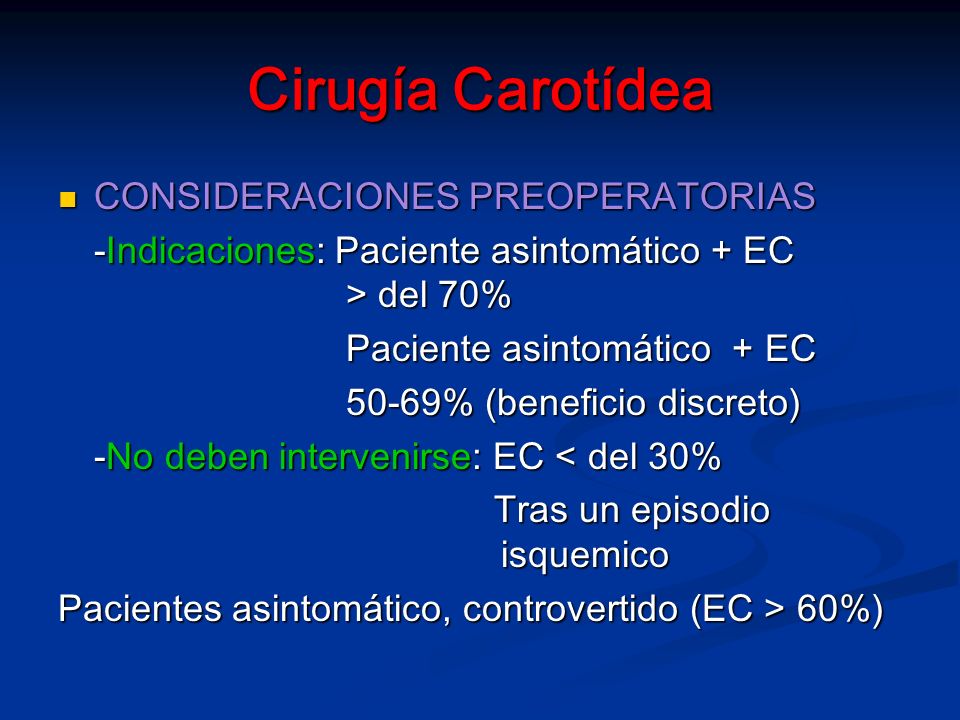 Cirugía Carotídea

CONSIDERACIONES PREOPERATORIAS

-Indicaciones: Paciente asintomático + EC > del 70%

Paciente asintomático + EC 50-69% (beneficio discreto)

-No deben intervenirse: EC < del 30%

Tras un episodio isquemico

Pacientes asintomático, controvertido (EC > 60%)